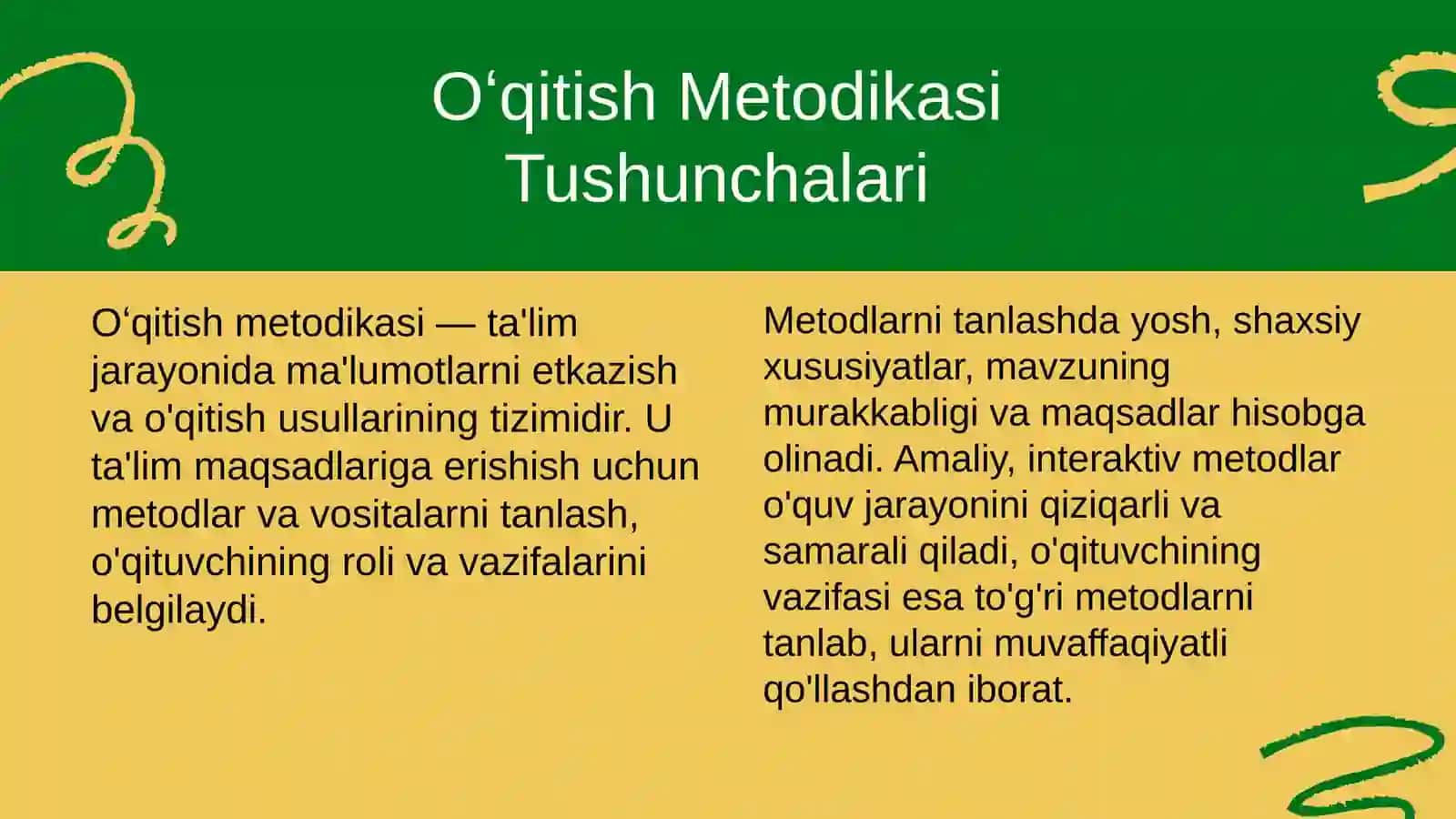 O‘qitish Metodikasi Tushunchalari

O‘qitish metodikasi — ta'lim jarayonida ma'lumotlarni etkazish va o'qitish usullarining tizimidir. U ta'lim maqsadlariga erishish uchun metodlar va vositalarni tanlash, o'qituvchining roli va vazifalarini belgilaydi.

Metodlarni tanlashda yosh, shaxsiy xususiyatlar, mavzuning murakkabligi va maqsadlar hisobga olinadi. Amaliy, interaktiv metodlar o'quv jarayonini qiziqarli va samarali qiladi, o'qituvchining vazifasi esa to'g'ri metodlarni tanlab, ularni muvaffaqiyatli qo'llashdan iborat.